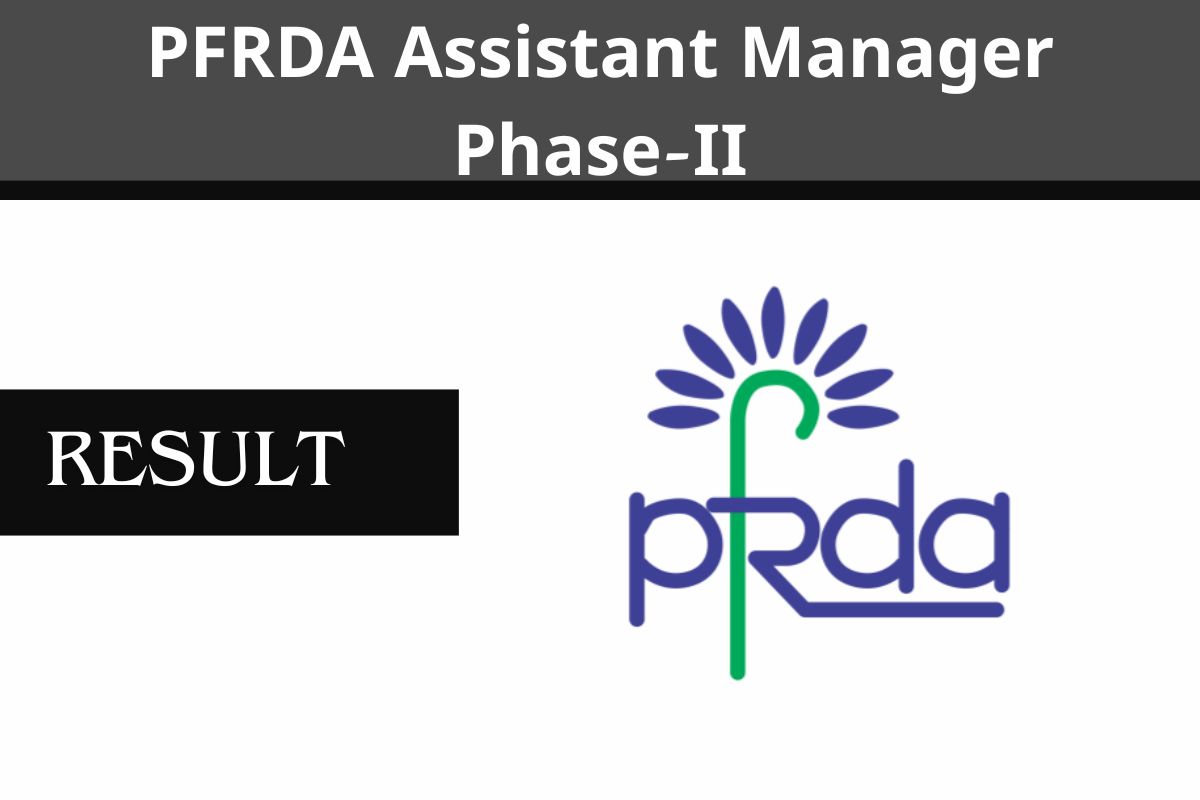 PFRDA Assistant Manager Phase-II

RESULT

pfrda